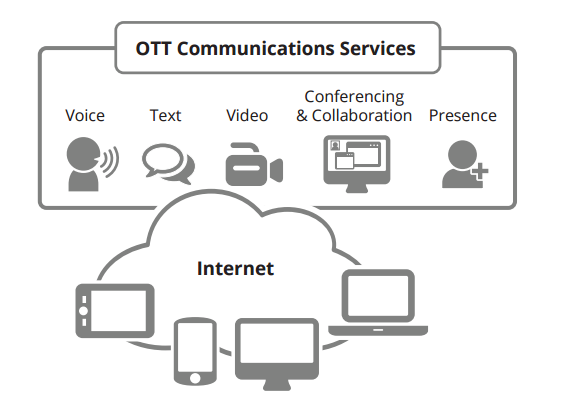 OTT Communications Services

Voice

Text

Video

Conferencing & Collaboration

Presence

Internet